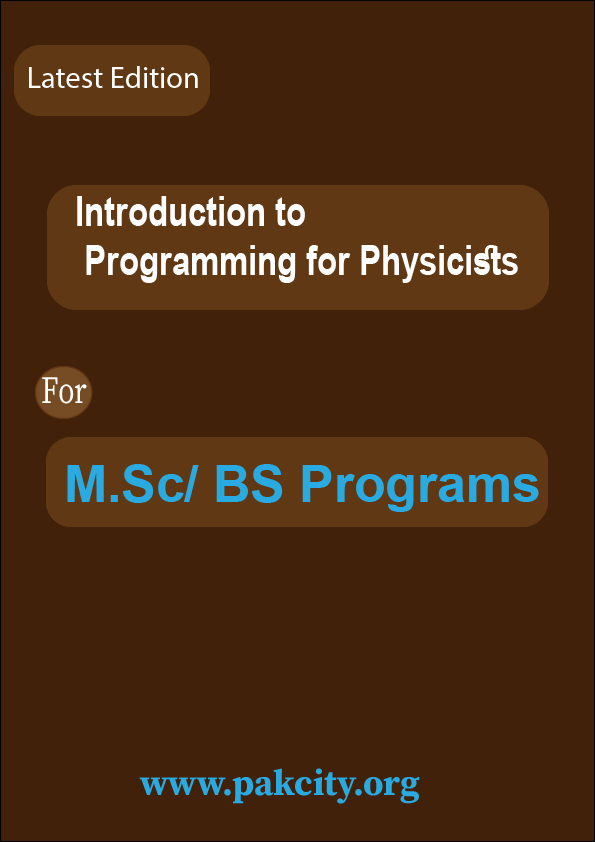 Latest Edition

Introduction to Programming for Physicists

For

M.Sc/ BS Programs

www.pakcity.org